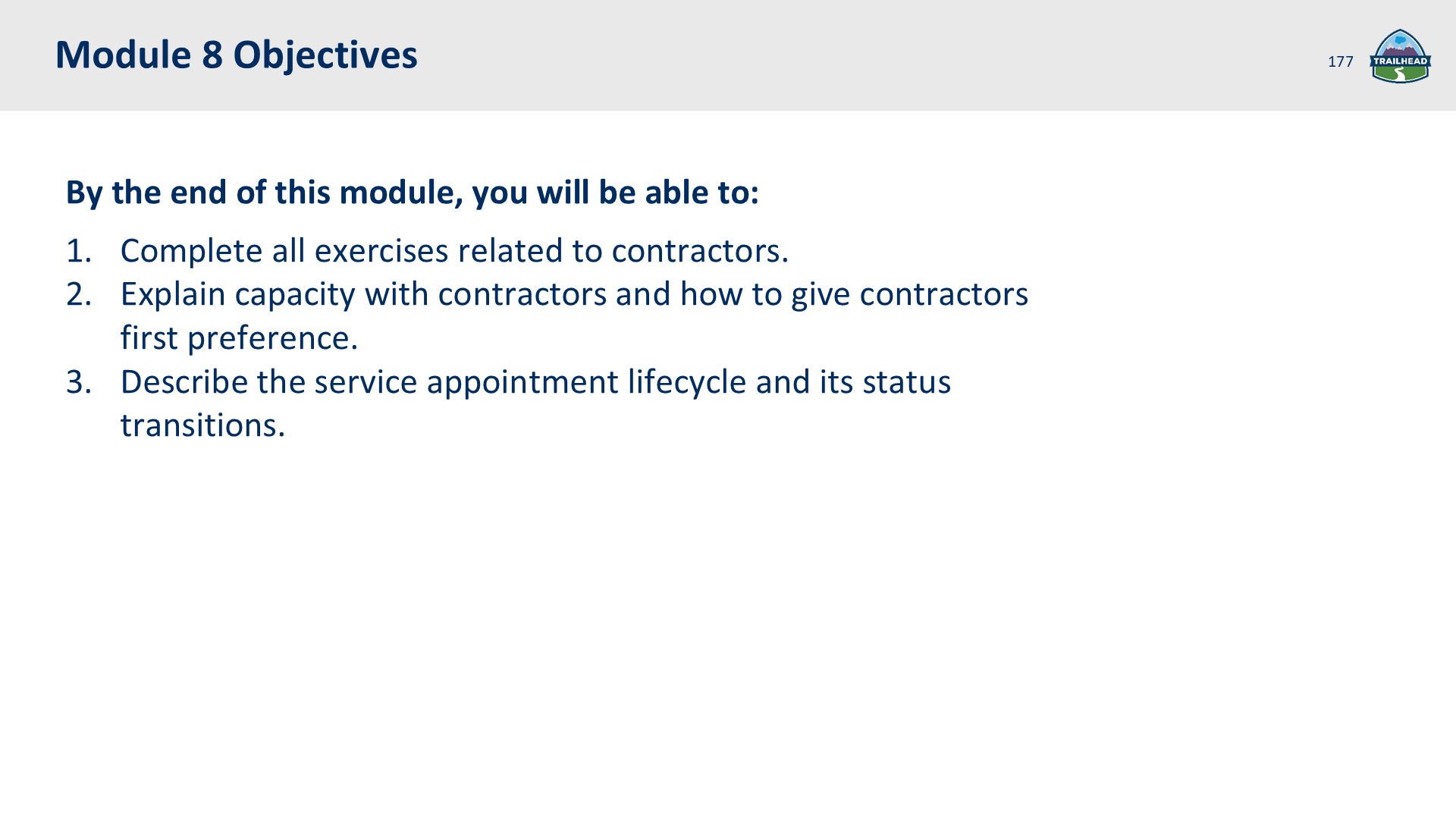 Module 8 Objectives

177

TRAILHEAD

By the end of this module, you will be able to:

1. Complete all exercises related to contractors.
2. Explain capacity with contractors and how to give contractors first preference.
3. Describe the service appointment lifecycle and its status transitions.